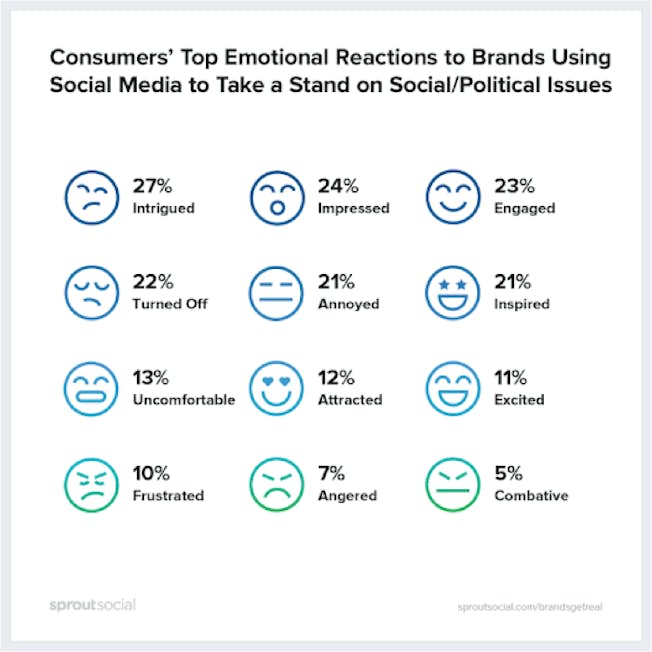 Consumers' Top Emotional Reactions to Brands Using Social Media to Take a Stand on Social/Political Issues

27%
Intrigued

24%
Impressed

23%
Engaged

22%
Turned Off

21%
Annoyed

21%
Inspired

13%
Uncomfortable

12%
Attracted

11%
Excited

10%
Frustrated

7%
Angered

5%
Combative

sproutsocial

sproutsocial.com/brandsgetreal